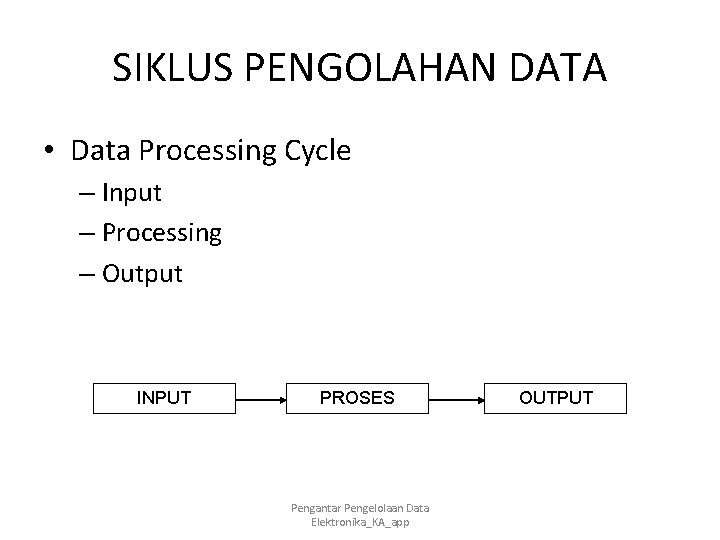 SIKLUS PENGOLAHAN DATA

• Data Processing Cycle
– Input
– Processing
– Output

INPUT

PROSES

OUTPUT

Pengantar Pengelolaan Data Elektronika_KA_app